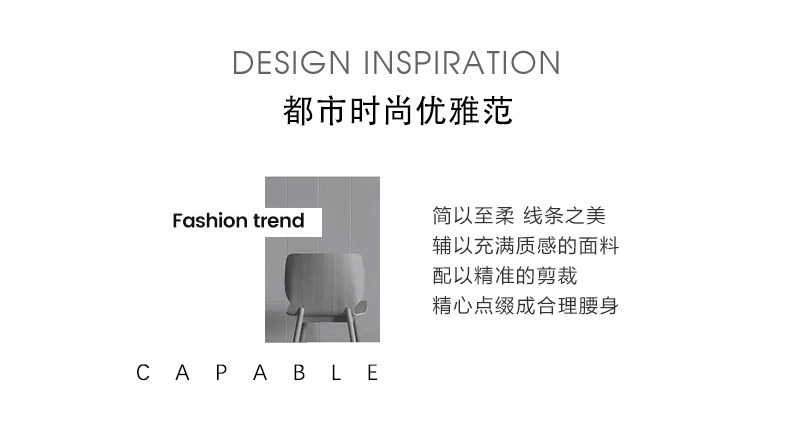 DESIGN INSPIRATION
都市时尚优雅范

Fashion trend

CAPABLE

简以至柔 线条之美
辅以充满质感的面料
配以精准的剪裁
精心点缀成合理腰身